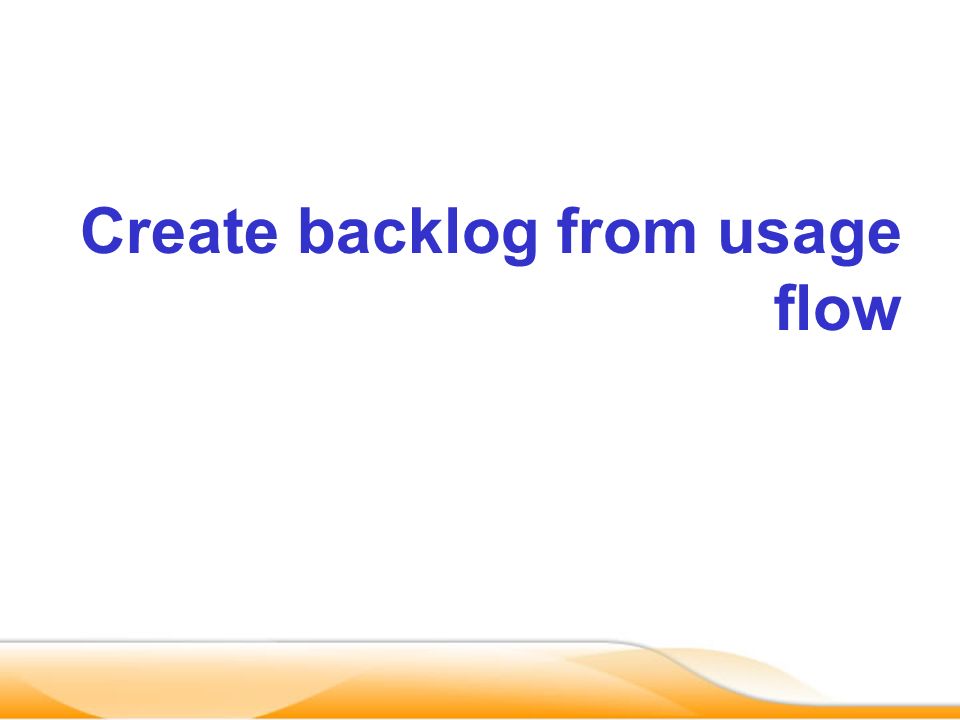 Create backlog from usage flow